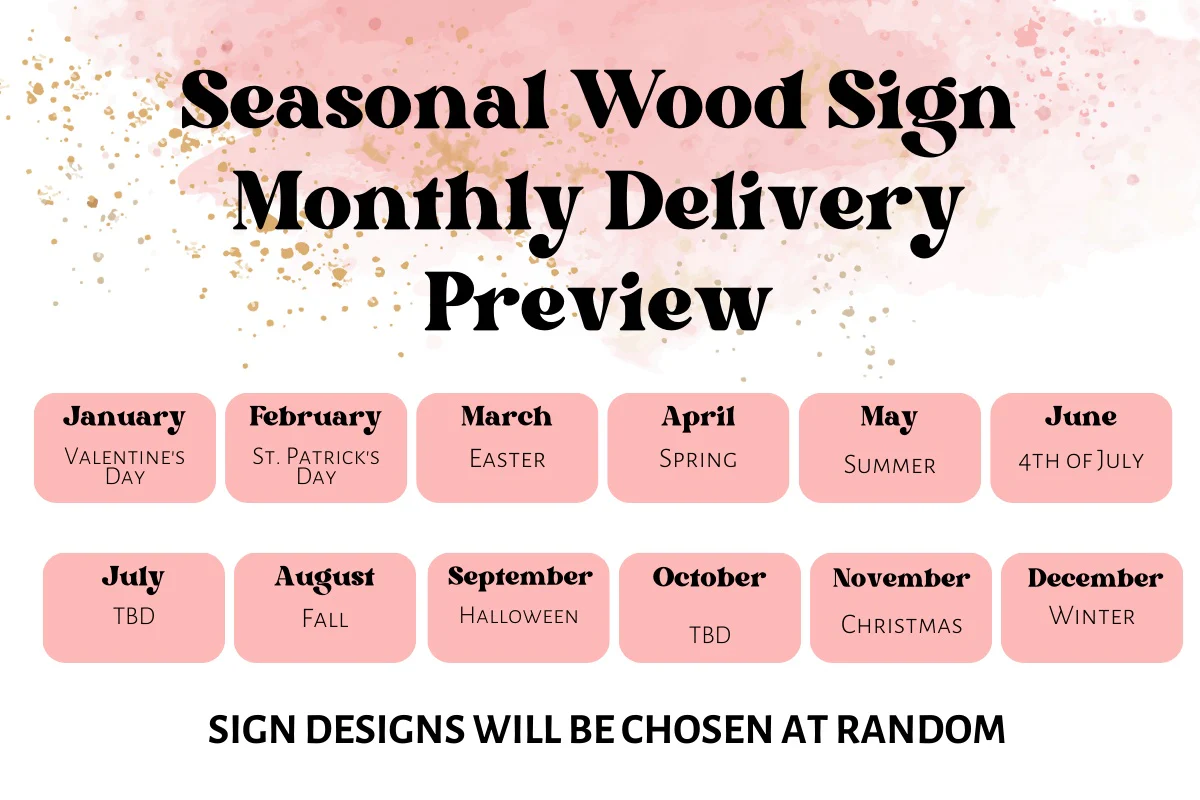 Seasonal Wood Sign Monthly Delivery Preview

January
Valentine's Day

February
St. Patrick's Day

March
Easter

April
Spring

May
Summer

June
4th of July

July
TBD

August
Fall

September
Halloween

October
TBD

November
Christmas

December
Winter

SIGN DESIGNS WILL BE CHOSEN AT RANDOM